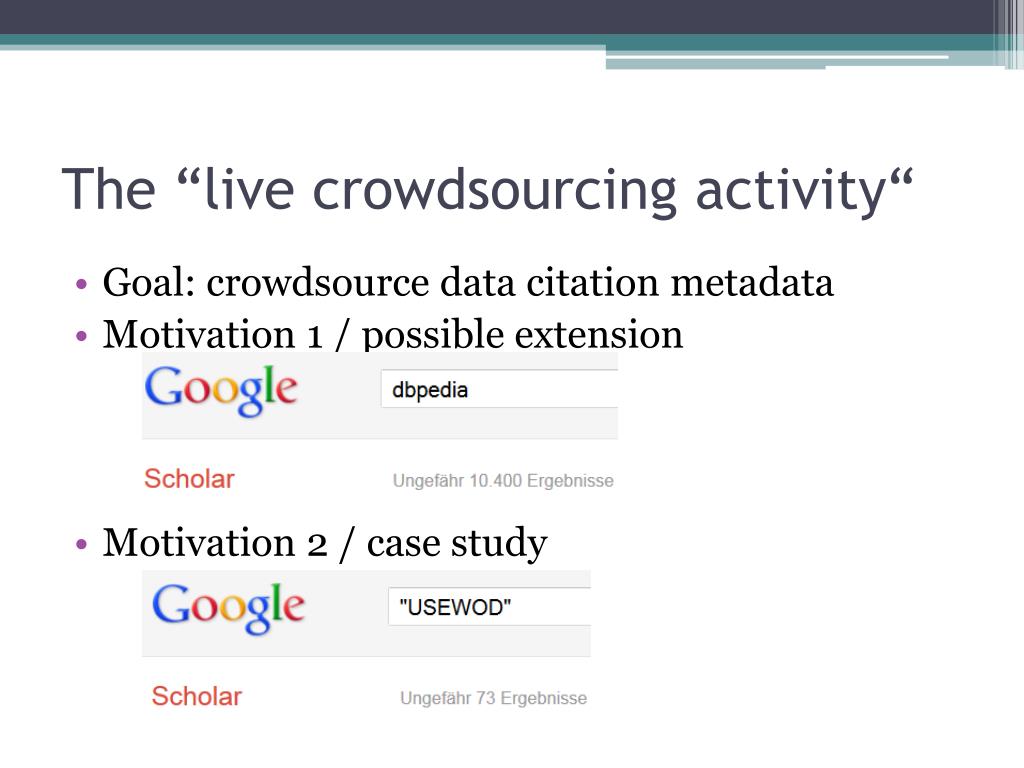 The “live crowdsourcing activity“

• Goal: crowdsource data citation metadata
• Motivation 1 / possible extension

Google dbpedia

Scholar Ungefähr 10.400 Ergebnisse

• Motivation 2 / case study

Google "USEWOD"

Scholar Ungefähr 73 Ergebnisse